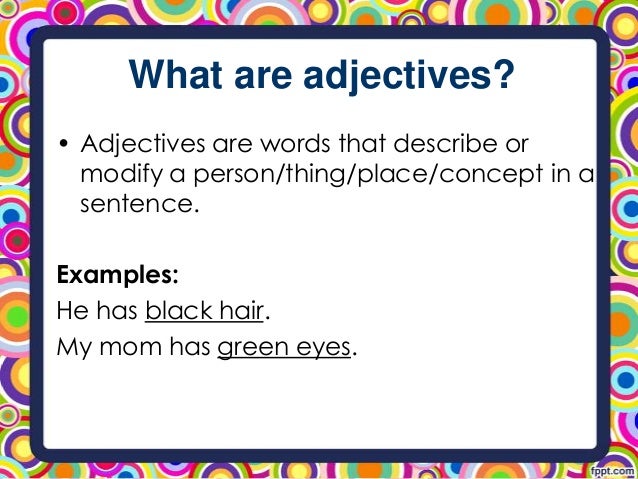 What are adjectives?

• Adjectives are words that describe or modify a person/thing/place/concept in a sentence.

Examples:

He has black hair.

My mom has green eyes.

fppt.com